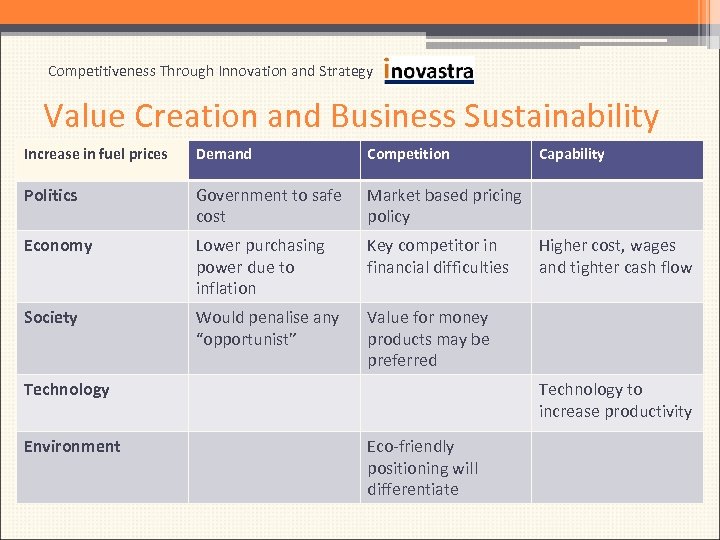 Competitiveness Through Innovation and Strategy inovastra

Value Creation and Business Sustainability

| Increase in fuel prices | Demand | Competition | Capability |
|---|---|---|---|
| Politics | Government to safe cost | Market based pricing policy | |
| Economy | Lower purchasing power due to inflation | Key competitor in financial difficulties | Higher cost, wages and tighter cash flow |
| Society | Would penalise any "opportunist" | Value for money products may be preferred | |
| Technology | | | Technology to increase productivity |
| Environment | | Eco-friendly positioning will differentiate | |